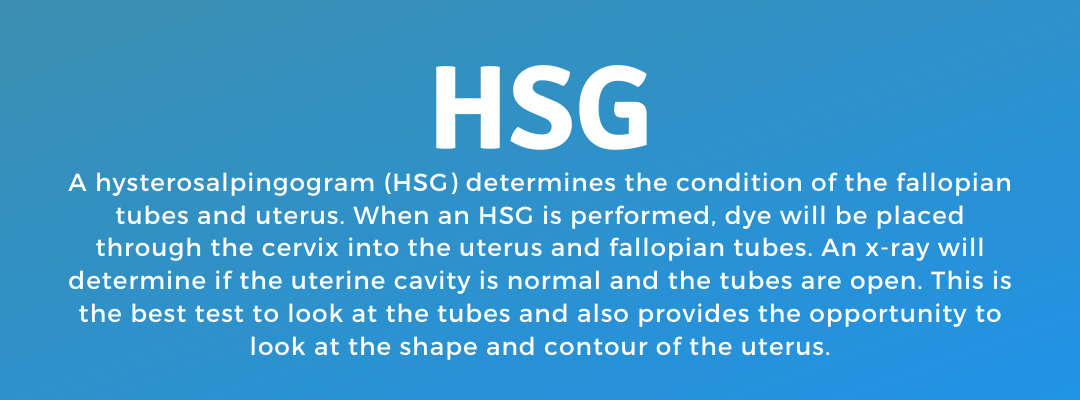 HSG

A hysterosalpingogram (HSG) determines the condition of the fallopian tubes and uterus. When an HSG is performed, dye will be placed through the cervix into the uterus and fallopian tubes. An x-ray will determine if the uterine cavity is normal and the tubes are open. This is the best test to look at the tubes and also provides the opportunity to look at the shape and contour of the uterus.